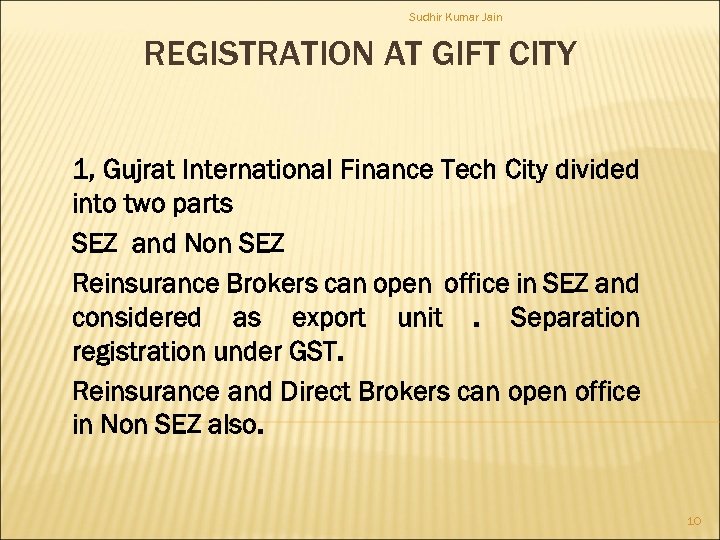 Sudhir Kumar Jain

REGISTRATION AT GIFT CITY

1, Gujrat International Finance Tech City divided into two parts

SEZ and Non SEZ

Reinsurance Brokers can open office in SEZ and considered as export unit . Separation registration under GST.

Reinsurance and Direct Brokers can open office in Non SEZ also.

10